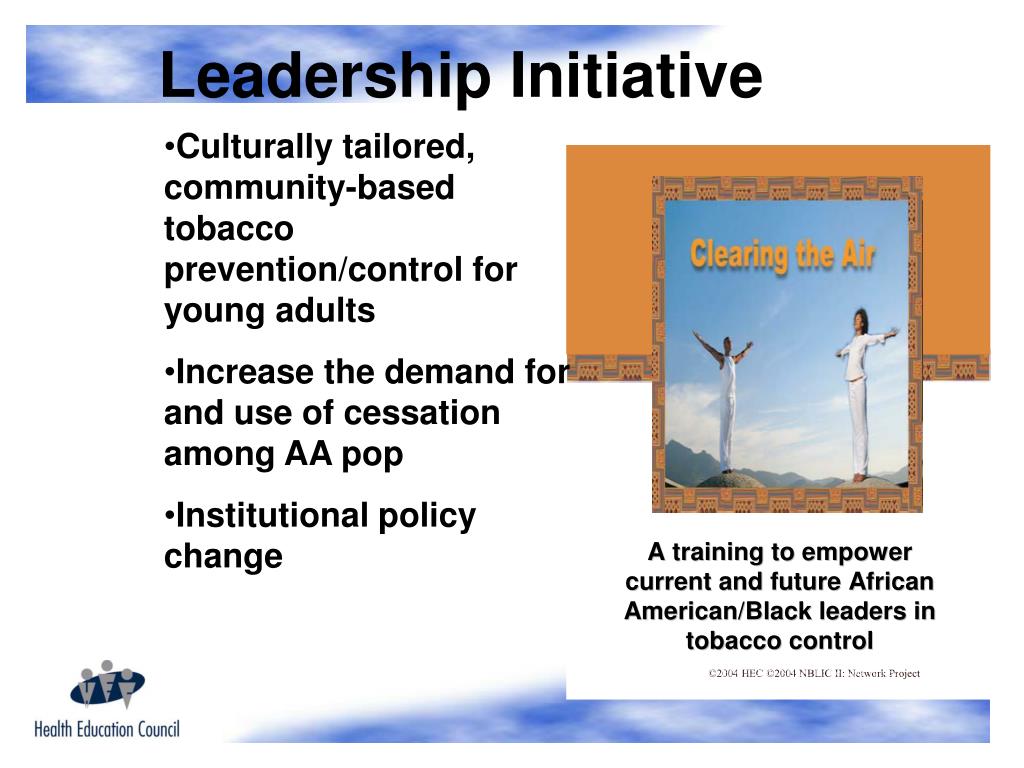 Leadership Initiative

•Culturally tailored, community-based tobacco prevention/control for young adults

•Increase the demand for and use of cessation among AA pop

•Institutional policy change

Clearing the Air

A training to empower current and future African American/Black leaders in tobacco control

©2004 HEC ©2004 NBLIC II: Network Project

Health Education Council